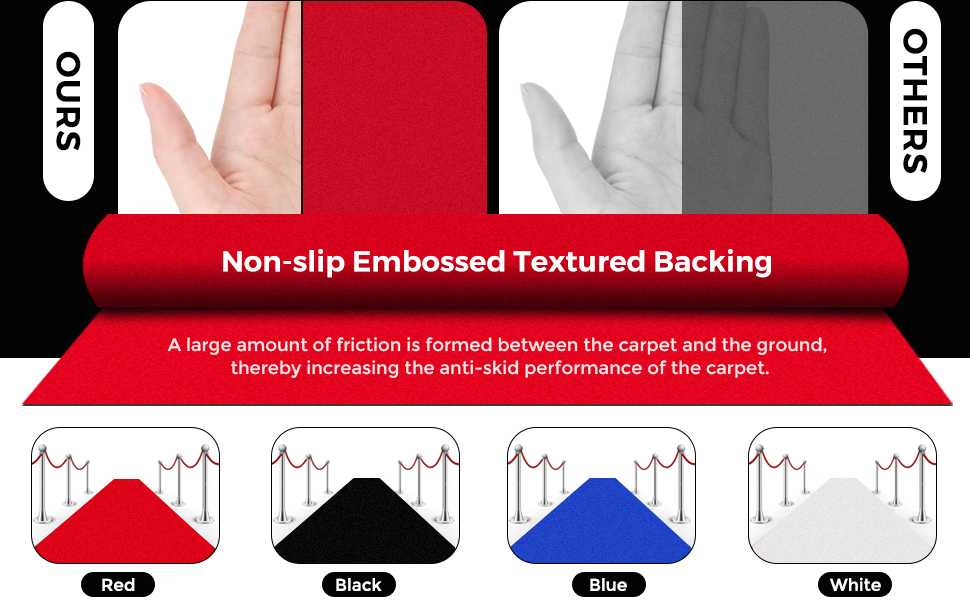 OURS

OTHERS

Non-slip Embossed Textured Backing

A large amount of friction is formed between the carpet and the ground, thereby increasing the anti-skid performance of the carpet.

Red

Black

Blue

White